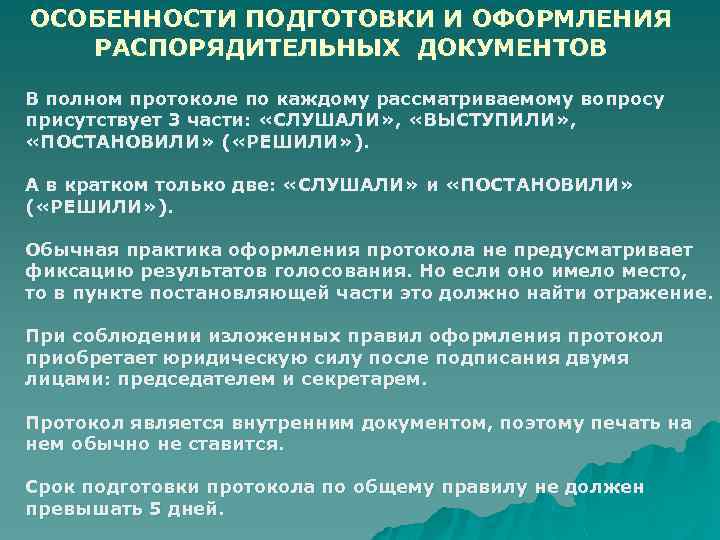 ОСОБЕННОСТИ ПОДГОТОВКИ И ОФОРМЛЕНИЯ РАСПОРЯДИТЕЛЬНЫХ ДОКУМЕНТОВ

В полном протоколе по каждому рассматриваемому вопросу присутствует 3 части: «СЛУШАЛИ», «ВЫСТУПИЛИ», «ПОСТАНОВИЛИ» («РЕШИЛИ»).

А в кратком только две: «СЛУШАЛИ» и «ПОСТАНОВИЛИ» («РЕШИЛИ»).

Обычная практика оформления протокола не предусматривает фиксацию результатов голосования. Но если оно имело место, то в пункте постановляющей части это должно найти отражение.

При соблюдении изложенных правил оформления протокол приобретает юридическую силу после подписания двумя лицами: председателем и секретарем.

Протокол является внутренним документом, поэтому печать на нем обычно не ставится.

Срок подготовки протокола по общему правилу не должен превышать 5 дней.